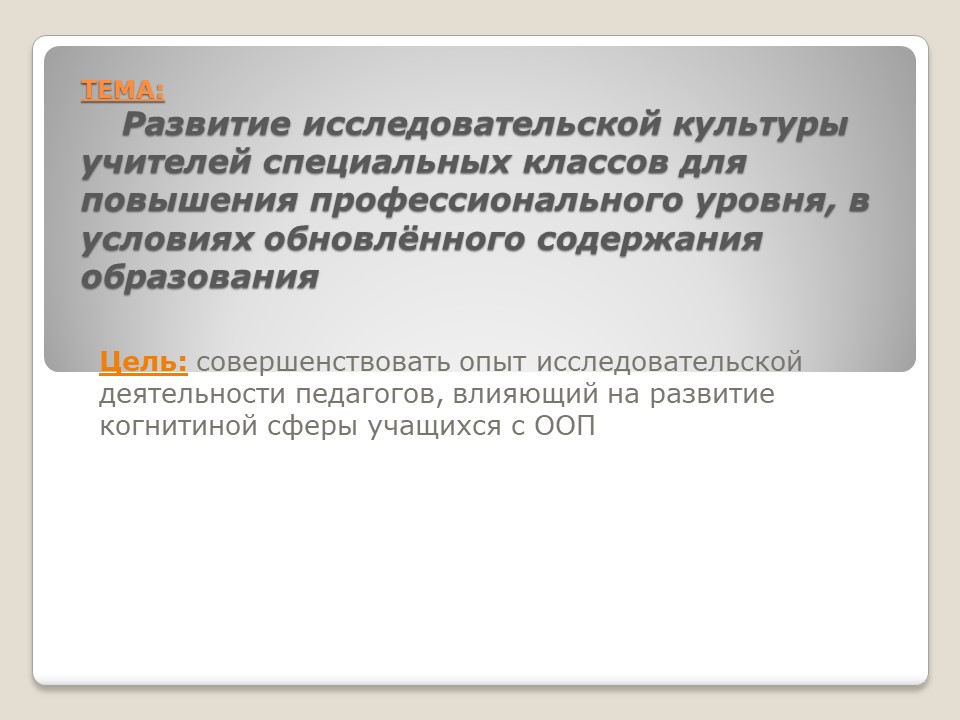 ТЕМА:

Развитие исследовательской культуры учителей специальных классов для повышения профессионального уровня, в условиях обновлённого содержания образования

Цель: совершенствовать опыт исследовательской деятельности педагогов, влияющий на развитие когнитиной сферы учащихся с ООП